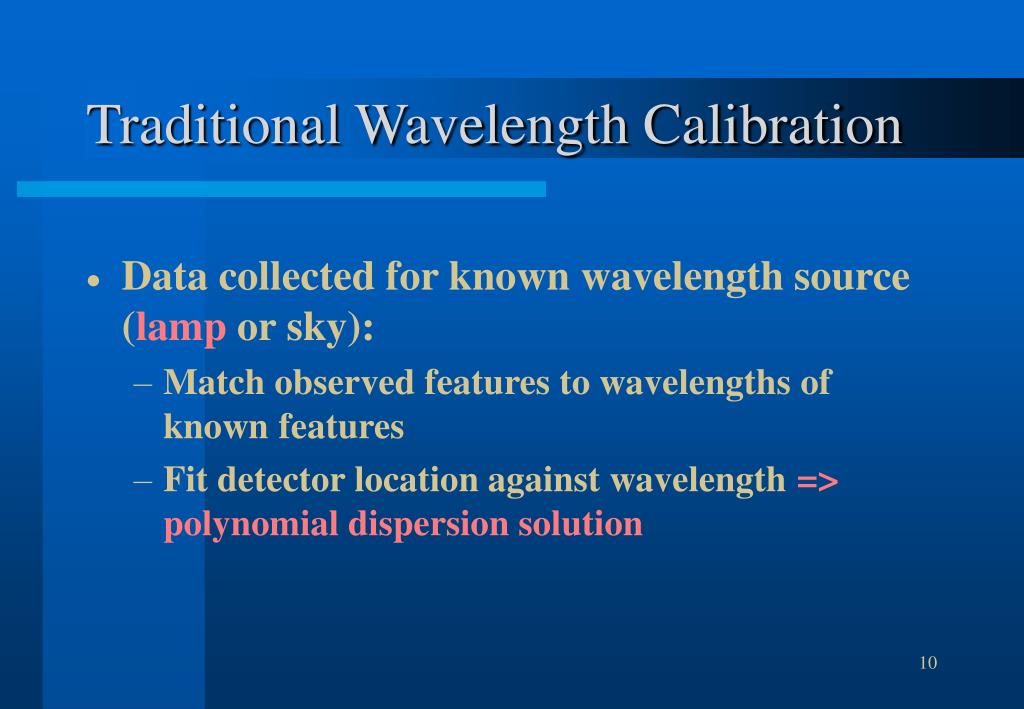 Traditional Wavelength Calibration

• Data collected for known wavelength source (lamp or sky):
  – Match observed features to wavelengths of known features
  – Fit detector location against wavelength => polynomial dispersion solution

10